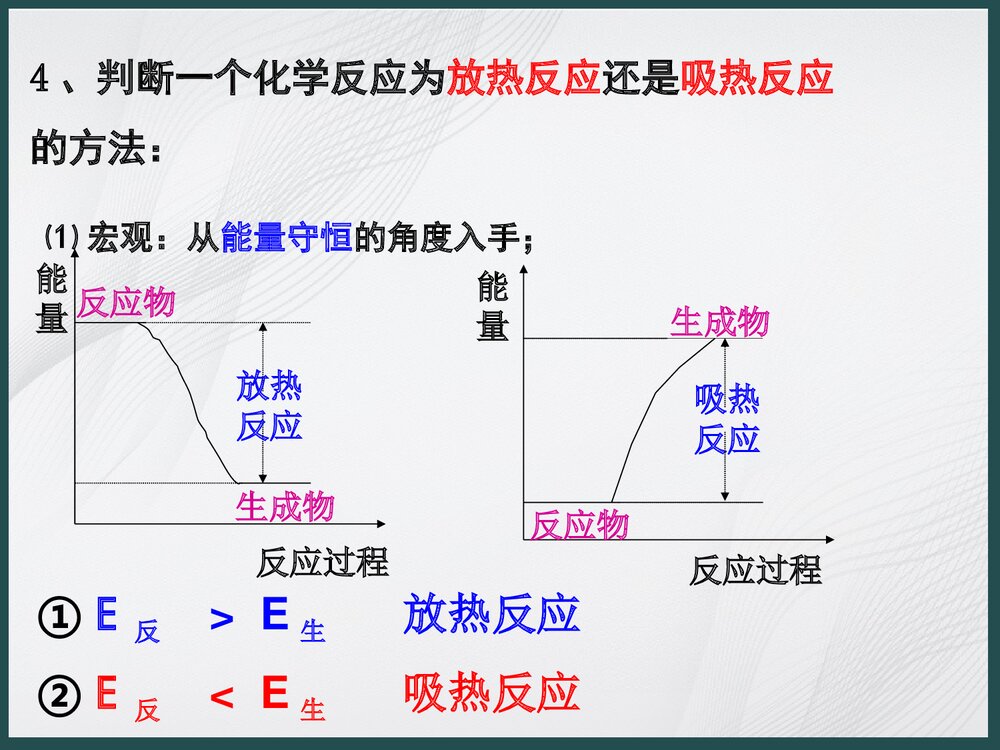 4、判断一个化学反应为放热反应还是吸热反应的方法：

(1) 宏观：从能量守恒的角度入手；

能量
反应物
放热反应
生成物
反应过程

能量
生成物
吸热反应
反应物
反应过程

① $E_{反} > E_{生}$ 放热反应

② $E_{反} < E_{生}$ 吸热反应